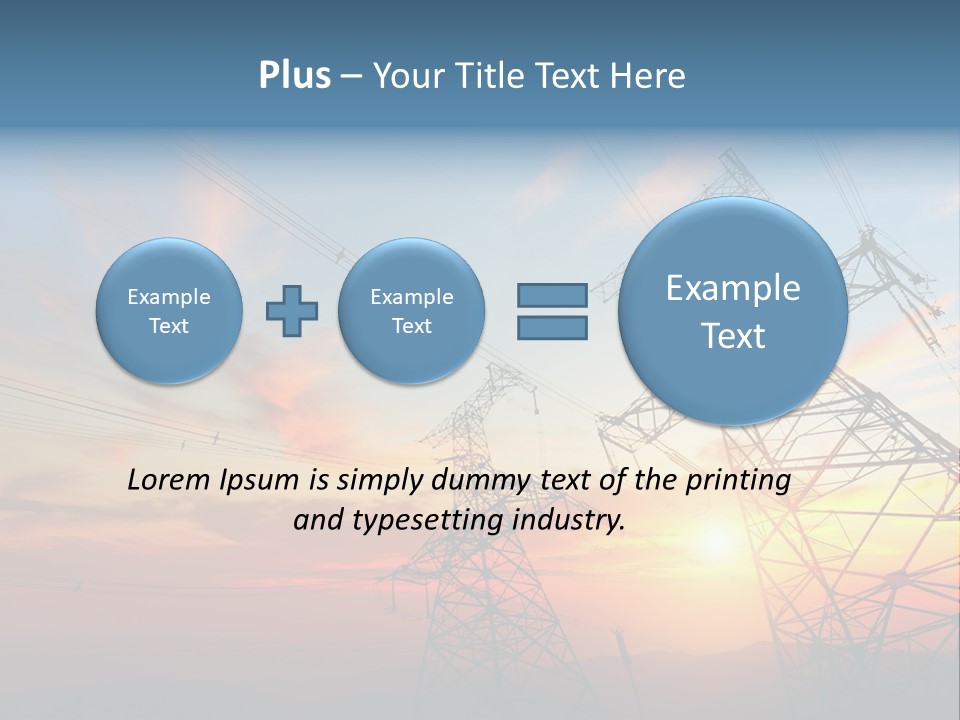 Plus – Your Title Text Here

Example Text

Example Text

Example Text

Lorem Ipsum is simply dummy text of the printing and typesetting industry.